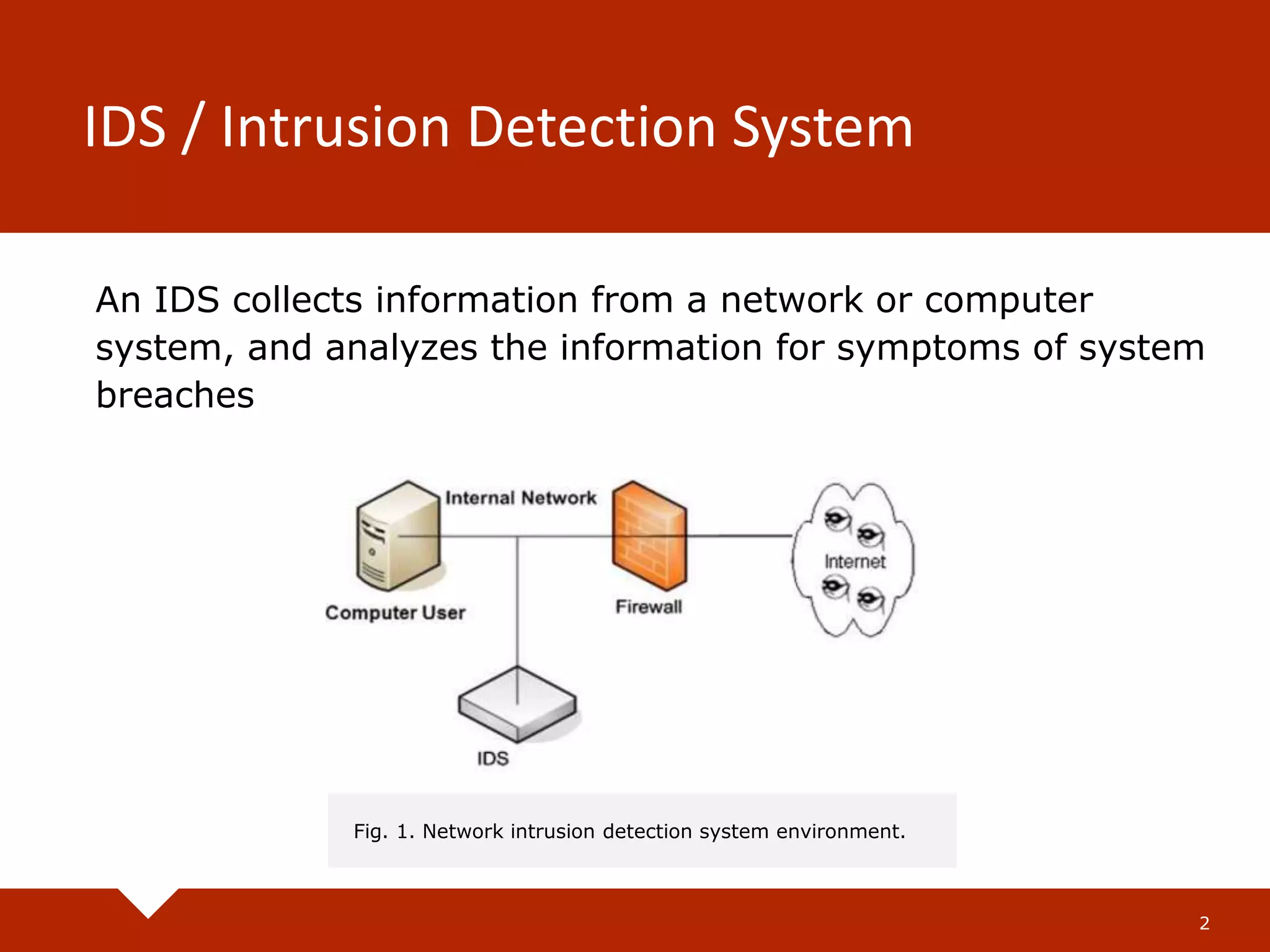 IDS / Intrusion Detection System

An IDS collects information from a network or computer system, and analyzes the information for symptoms of system breaches

Internal Network

Computer User

Firewall

Internet

IDS

Fig. 1. Network intrusion detection system environment.

2